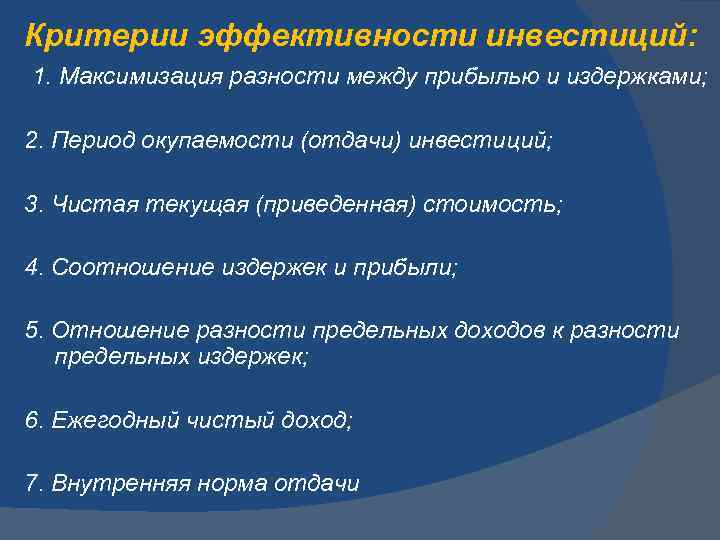 Критерии эффективности инвестиций:

1. Максимизация разности между прибылью и издержками;

2. Период окупаемости (отдачи) инвестиций;

3. Чистая текущая (приведенная) стоимость;

4. Соотношение издержек и прибыли;

5. Отношение разности предельных доходов к разности предельных издержек;

6. Ежегодный чистый доход;

7. Внутренняя норма отдачи